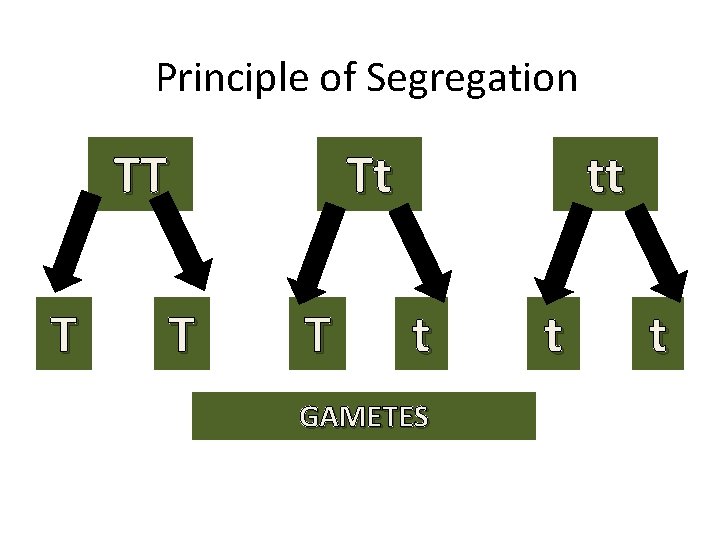 Principle of Segregation

TT

Tt

tt

T

T

T

t

t

t

GAMETES